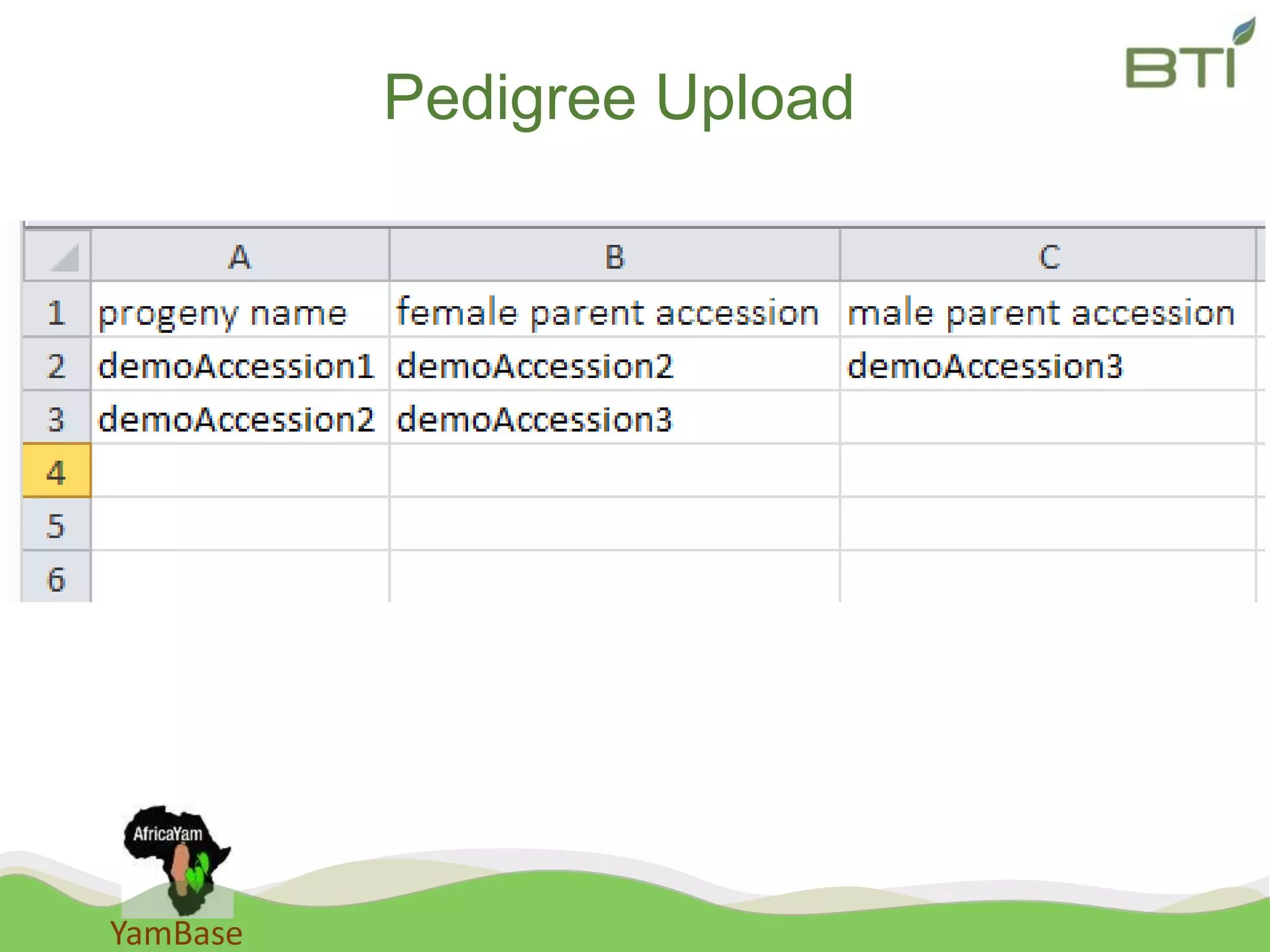 BTI

Pedigree Upload

| | A | B | C |
|---|---|---|---|
| 1 | progeny name | female parent accession | male parent accession |
| 2 | demoAccession1 | demoAccession2 | demoAccession3 |
| 3 | demoAccession2 | demoAccession3 | |
| 4 | | | |
| 5 | | | |
| 6 | | | |

AfricaYam

YamBase